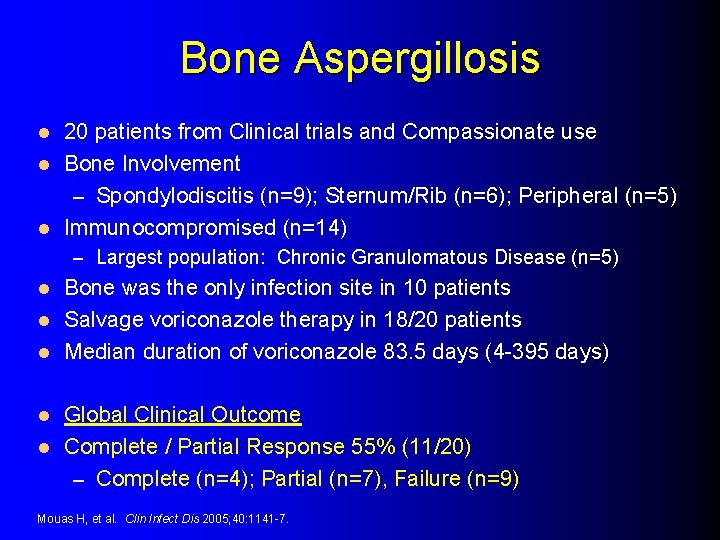 Bone Aspergillosis

- 20 patients from Clinical trials and Compassionate use
- Bone Involvement
  – Spondylodiscitis (n=9); Sternum/Rib (n=6); Peripheral (n=5)
- Immunocompromised (n=14)
  – Largest population: Chronic Granulomatous Disease (n=5)
- Bone was the only infection site in 10 patients
- Salvage voriconazole therapy in 18/20 patients
- Median duration of voriconazole 83.5 days (4-395 days)

- Global Clinical Outcome
- Complete / Partial Response 55% (11/20)
  – Complete (n=4); Partial (n=7), Failure (n=9)

Mouas H, et al. Clin Infect Dis 2005;40:1141-7.